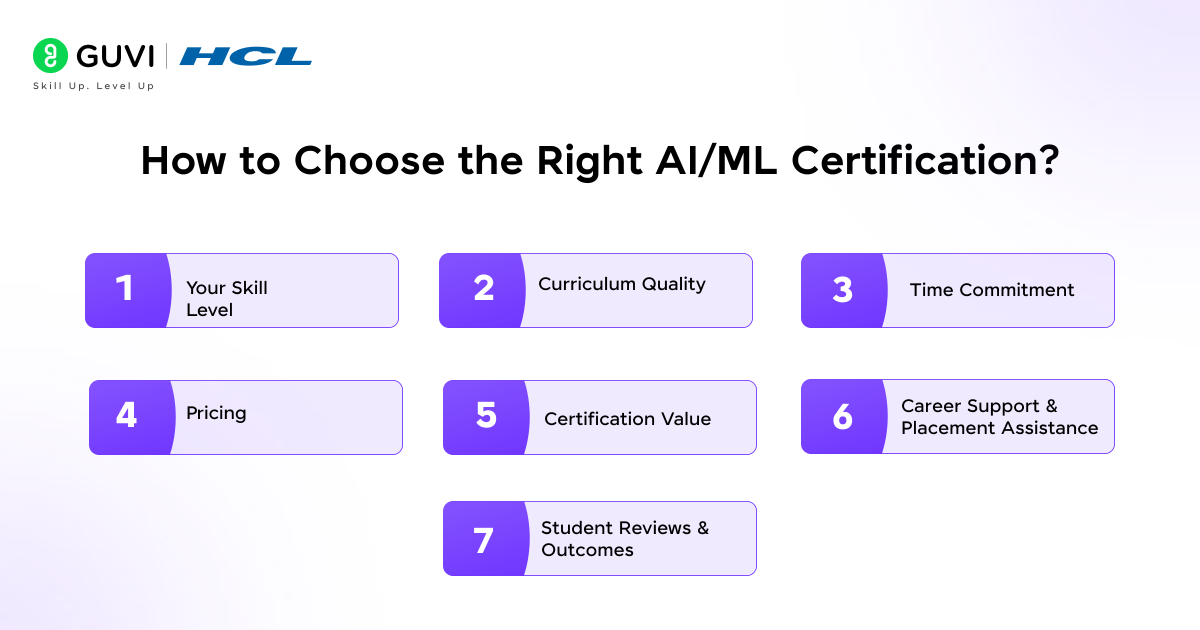 GUVI | HCL
Skill Up. Level Up

How to Choose the Right AI/ML Certification?

1 Your Skill Level

2 Curriculum Quality

3 Time Commitment

4 Pricing

5 Certification Value

6 Career Support & Placement Assistance

7 Student Reviews & Outcomes